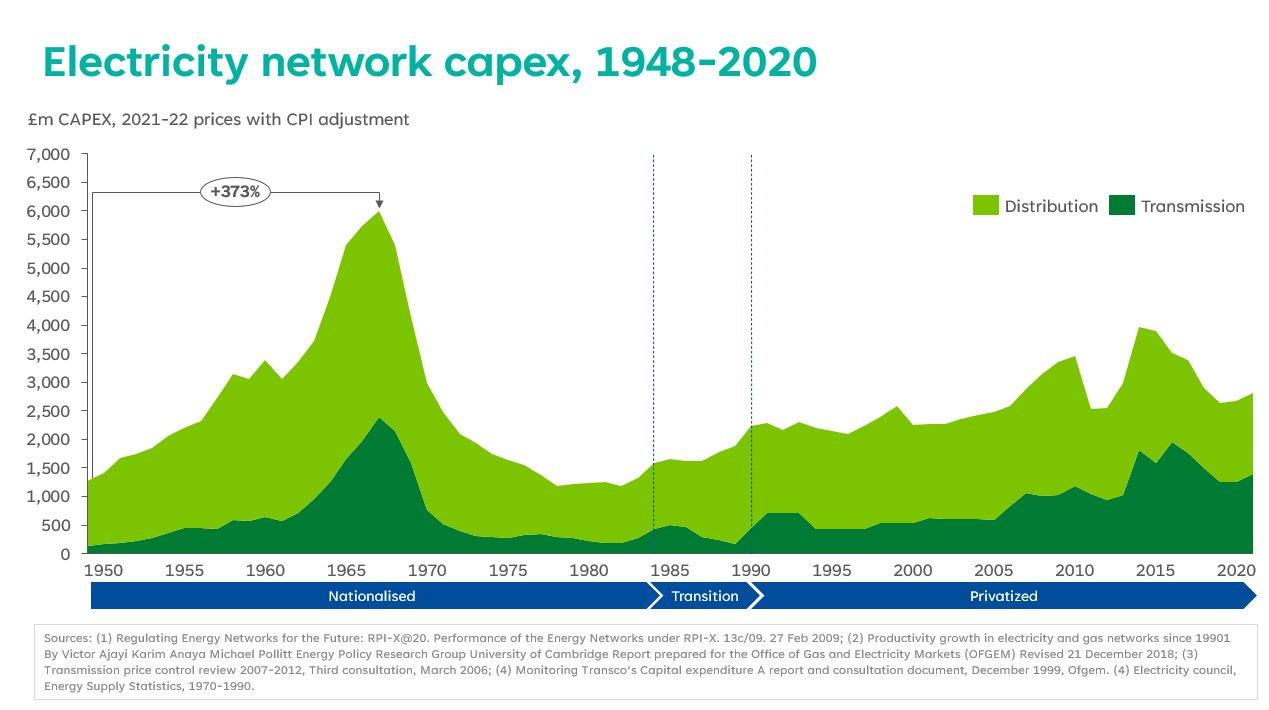 Electricity network capex, 1948-2020

£m CAPEX, 2021-22 prices with CPI adjustment

7,000
6,500
6,000
5,500
5,000
4,500
4,000
3,500
3,000
2,500
2,000
1,500
1,000
500
0

+373%

Distribution Transmission

1950 1955 1960 1965 1970 1975 1980 1985 1990 1995 2000 2005 2010 2015 2020

Nationalised
Transition
Privatized

Sources: (1) Regulating Energy Networks for the Future: RPI-X@20. Performance of the Energy Networks under RPI-X. 13c/09. 27 Feb 2009; (2) Productivity growth in electricity and gas networks since 19901 By Victor Ajayi Karim Anaya Michael Pollitt Energy Policy Research Group University of Cambridge Report prepared for the Office of Gas and Electricity Markets (OFGEM) Revised 21 December 2018; (3) Transmission price control review 2007-2012, Third consultation, March 2006; (4) Monitoring Transco's Capital expenditure A report and consultation document, December 1999, Ofgem. (4) Electricity council, Energy Supply Statistics, 1970-1990.